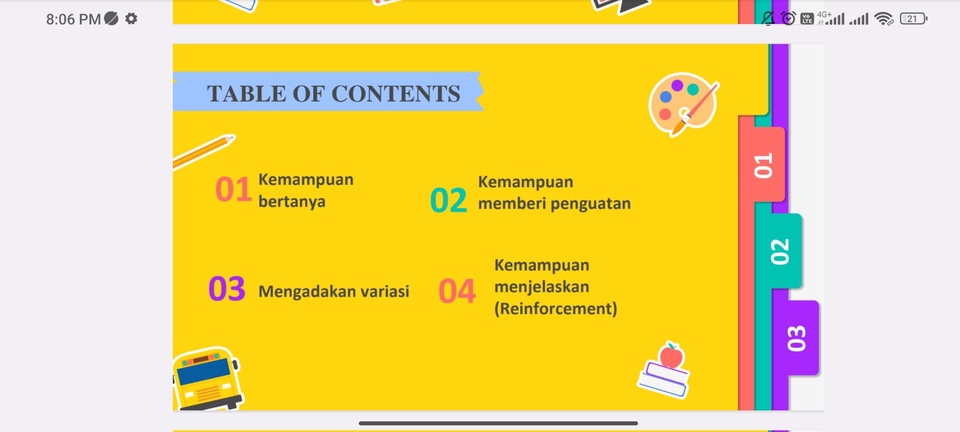 8:06 PM

4G+ 21

TABLE OF CONTENTS

01 Kemampuan bertanya

02 Kemampuan memberi penguatan

03 Mengadakan variasi

04 Kemampuan menjelaskan (Reinforcement)

01

02

03